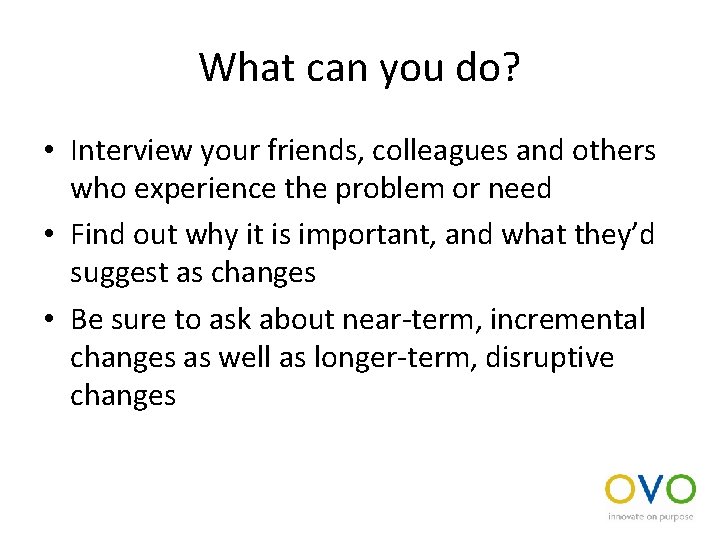 What can you do?

• Interview your friends, colleagues and others who experience the problem or need
• Find out why it is important, and what they'd suggest as changes
• Be sure to ask about near-term, incremental changes as well as longer-term, disruptive changes

OVO
innovate on purpose